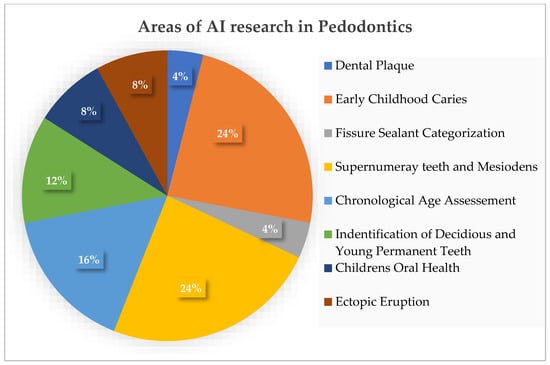 Areas of AI research in Pedodontics

4%
24%
4%
24%
16%
12%
8%
8%

Dental Plaque
Early Childhood Caries
Fissure Sealant Categorization
Supernumeray teeth and Mesiodens
Chronological Age Assessement
Indentification of Decidious and Young Permanent Teeth
Childrens Oral Health
Ectopic Eruption